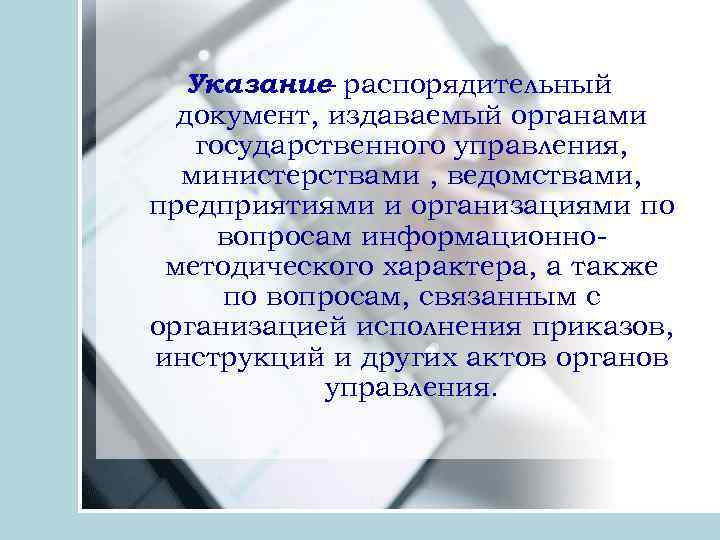 Указание- распорядительный документ, издаваемый органами государственного управления, министерствами , ведомствами, предприятиями и организациями по вопросам информационно-методического характера, а также по вопросам, связанным с организацией исполнения приказов, инструкций и других актов органов управления.